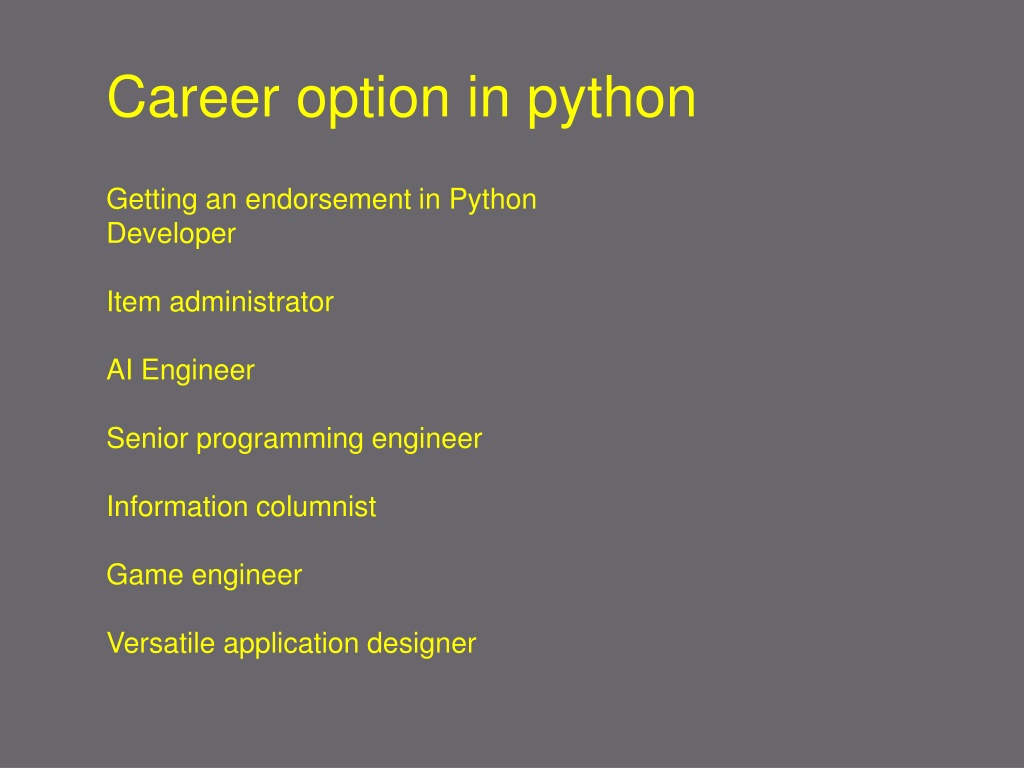 Career option in python

Getting an endorsement in Python
Developer

Item administrator

AI Engineer

Senior programming engineer

Information columnist

Game engineer

Versatile application designer